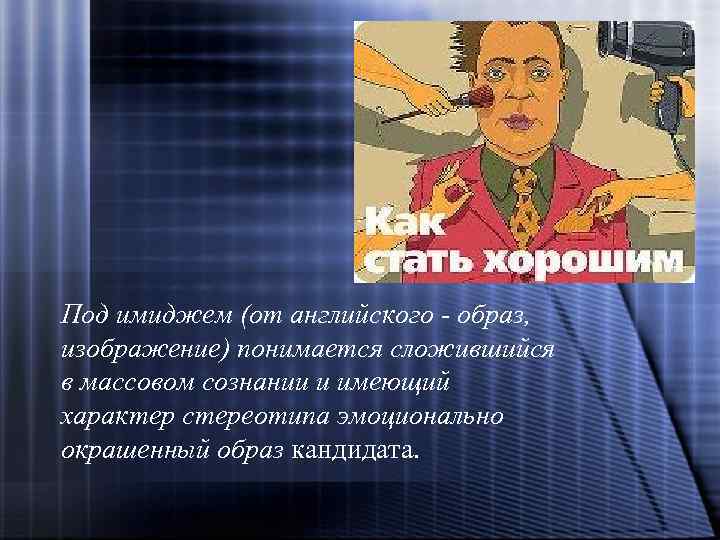 Как стать хорошим

Под имиджем (от английского - образ, изображение) понимается сложившийся в массовом сознании и имеющий характер стереотипа эмоционально окрашенный образ кандидата.